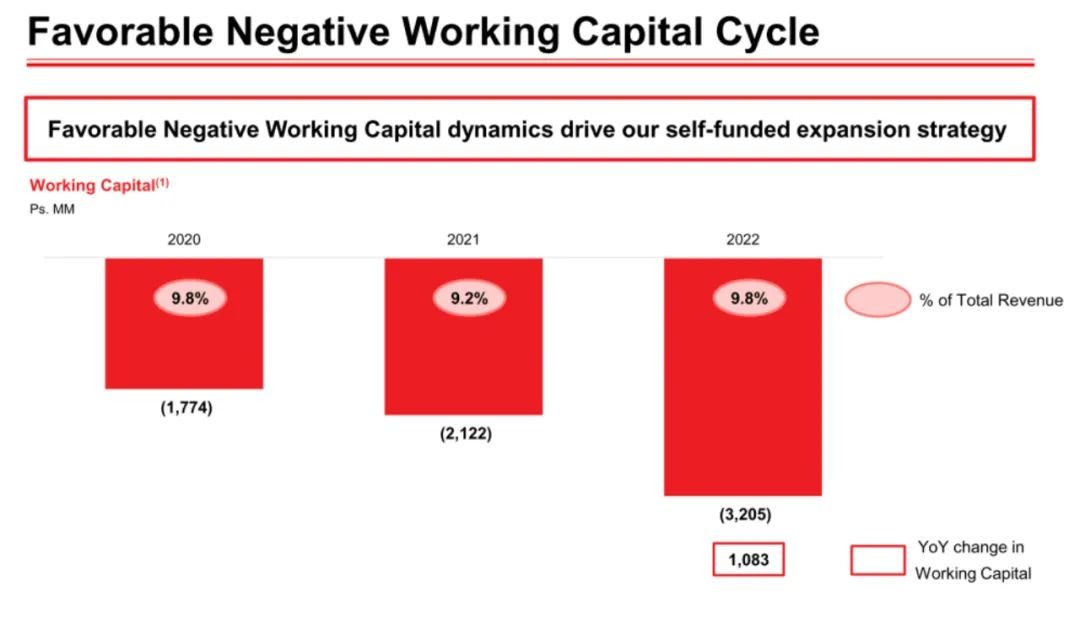 Favorable Negative Working Capital Cycle

Favorable Negative Working Capital dynamics drive our self-funded expansion strategy

Working Capital$^{(1)}$
Ps. MM

2020
9.8%
(1,774)

2021
9.2%
(2,122)

2022
9.8%
(3,205)
1,083

% of Total Revenue

YoY change in Working Capital